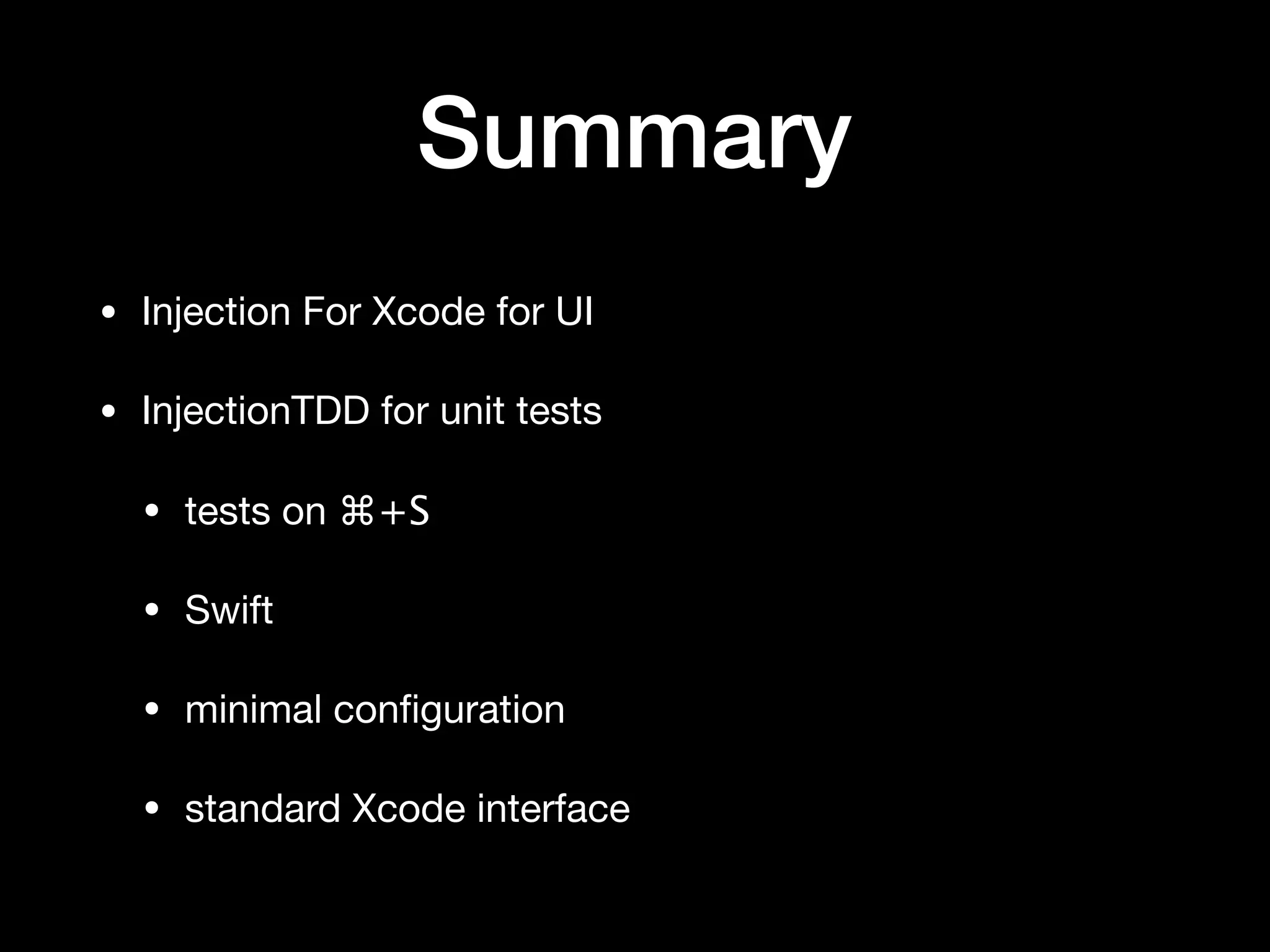 Summary

• Injection For Xcode for UI

• InjectionTDD for unit tests

  • tests on ⌘+S

  • Swift

  • minimal configuration

  • standard Xcode interface